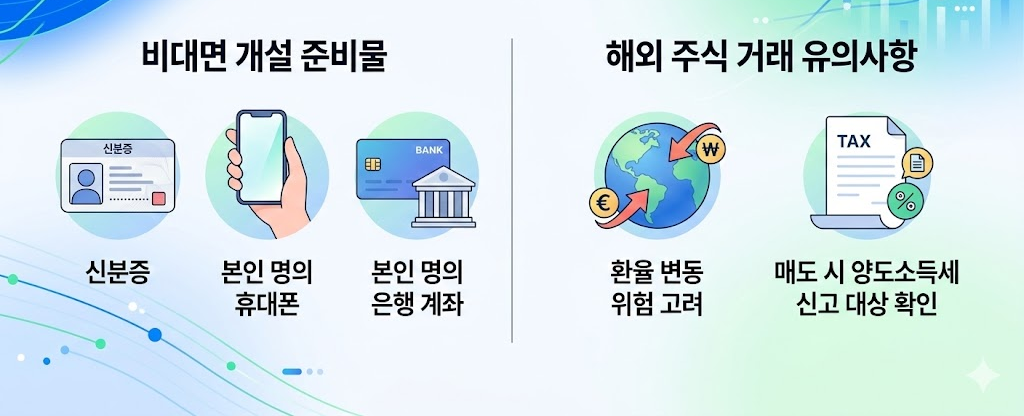 비대면 개설 준비물

신분증

신분증

본인 명의 휴대폰

BANK

본인 명의 은행 계좌

해외 주식 거래 유의사항

₩

€

환율 변동 위험 고려

TAX

%

매도 시 양도소득세 신고 대상 확인